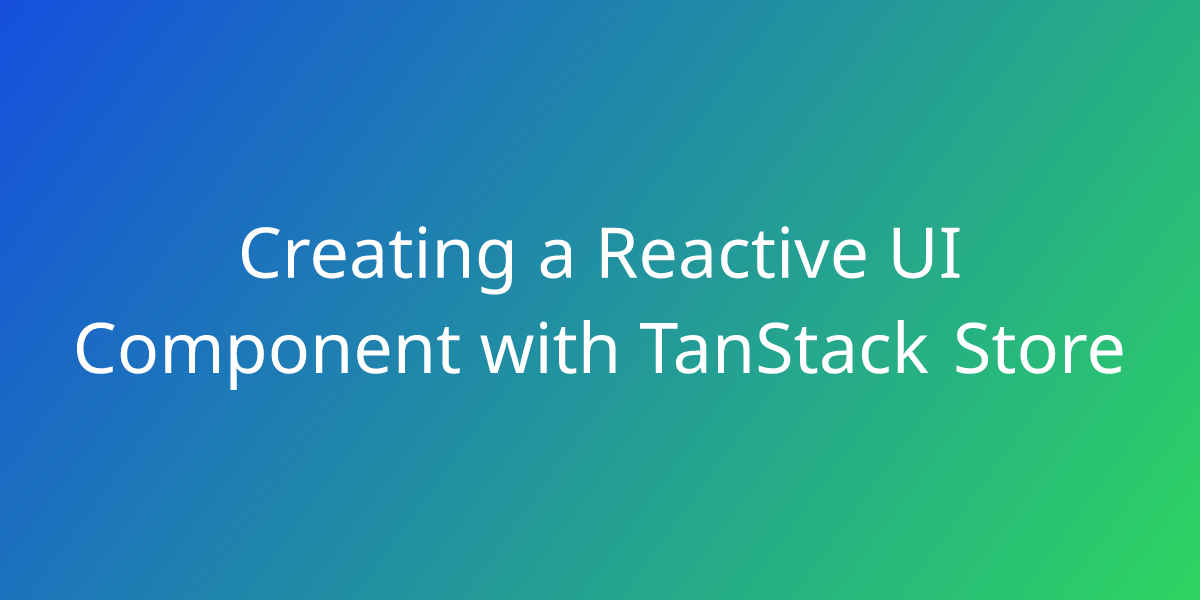 Creating a Reactive UI Component with TanStack Store